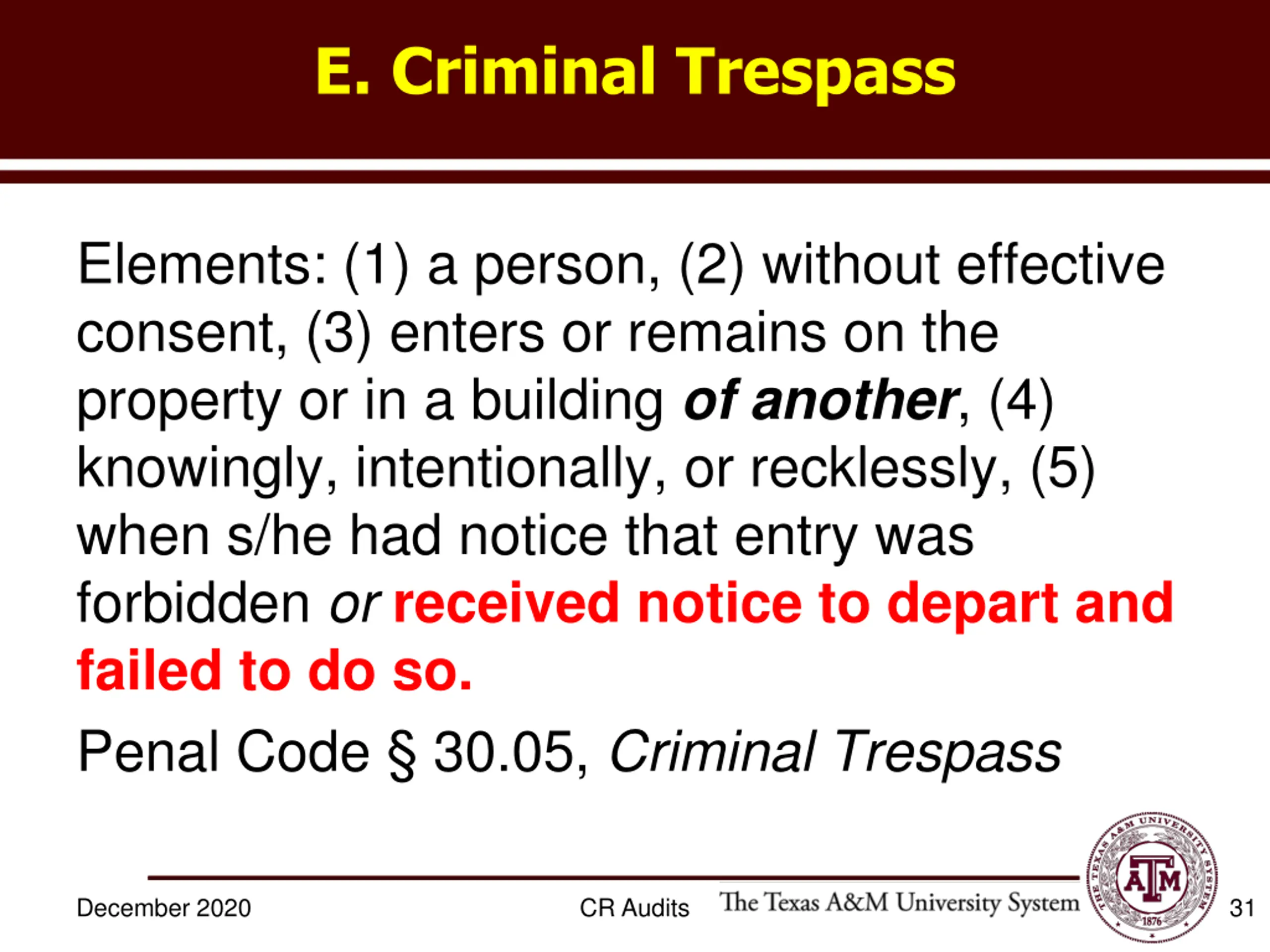 E. Criminal Trespass

Elements: (1) a person, (2) without effective consent, (3) enters or remains on the property or in a building of another, (4) knowingly, intentionally, or recklessly, (5) when s/he had notice that entry was forbidden or received notice to depart and failed to do so.

Penal Code § 30.05, Criminal Trespass

December 2020

CR Audits

The Texas A&M University System

THE TEXAS A&M UNIVERSITY SYSTEM ATM 1876

31